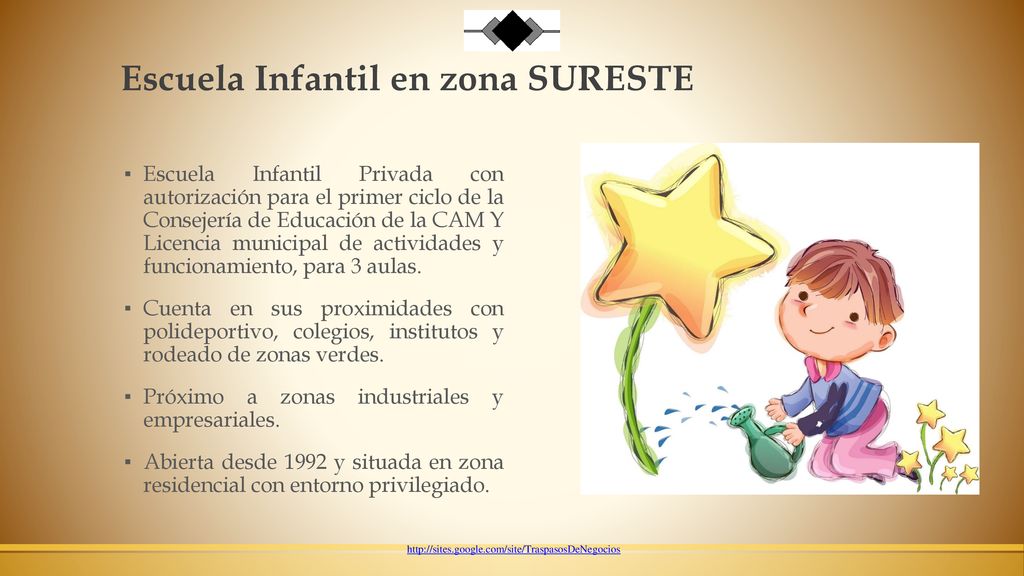 Escuela Infantil en zona SURESTE

▪ Escuela Infantil Privada con autorización para el primer ciclo de la Consejería de Educación de la CAM Y Licencia municipal de actividades y funcionamiento, para 3 aulas.

▪ Cuenta en sus proximidades con polideportivo, colegios, institutos y rodeado de zonas verdes.

▪ Próximo a zonas industriales y empresariales.

▪ Abierta desde 1992 y situada en zona residencial con entorno privilegiado.

http://sites.google.com/site/TraspasosDeNegocios